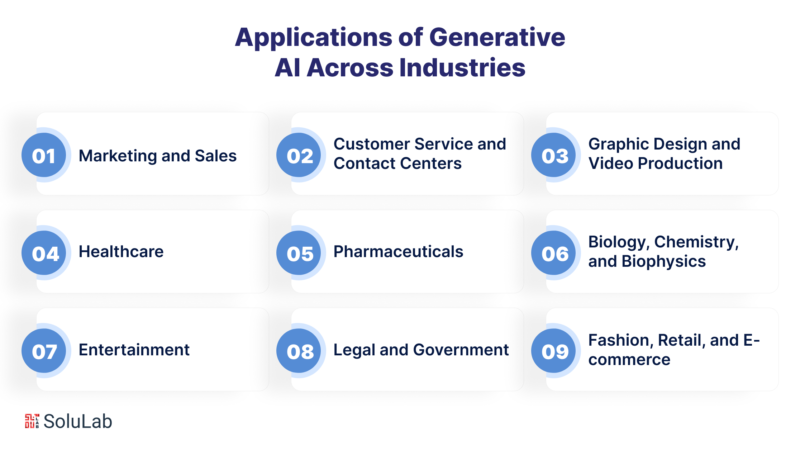 Applications of Generative AI Across Industries

01 Marketing and Sales

02 Customer Service and Contact Centers

03 Graphic Design and Video Production

04 Healthcare

05 Pharmaceuticals

06 Biology, Chemistry, and Biophysics

07 Entertainment

08 Legal and Government

09 Fashion, Retail, and E-commerce

SoluLab